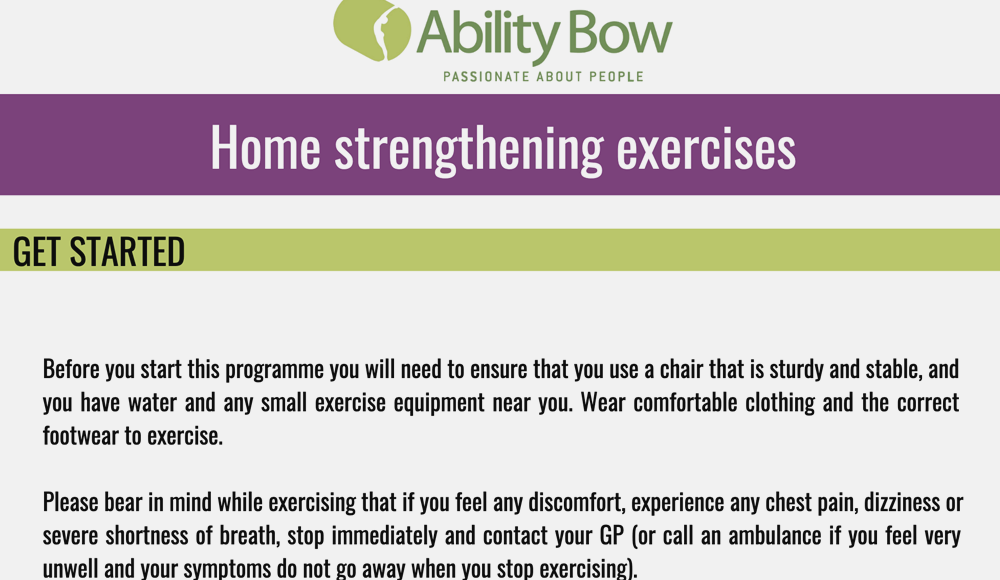 Ability Bow
PASSIONATE ABOUT PEOPLE

Home strengthening exercises

GET STARTED

Before you start this programme you will need to ensure that you use a chair that is sturdy and stable, and you have water and any small exercise equipment near you. Wear comfortable clothing and the correct footwear to exercise.

Please bear in mind while exercising that if you feel any discomfort, experience any chest pain, dizziness or severe shortness of breath, stop immediately and contact your GP (or call an ambulance if you feel very unwell and your symptoms do not go away when you stop exercising).